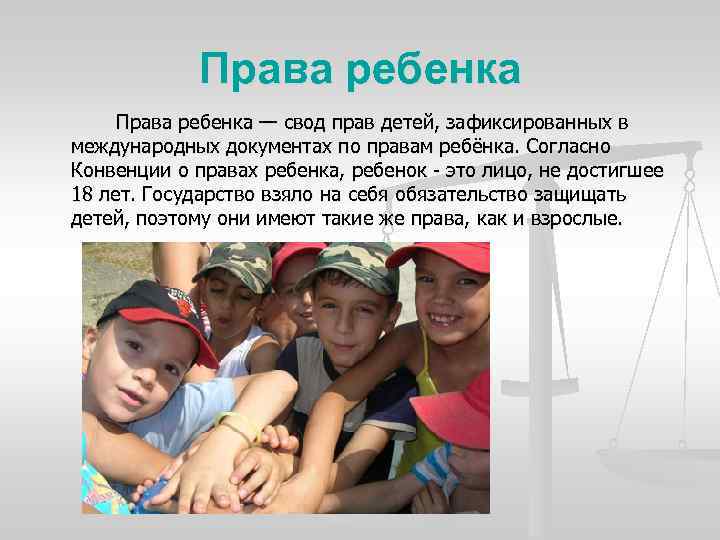 Права ребенка

Права ребенка — свод прав детей, зафиксированных в международных документах по правам ребёнка. Согласно Конвенции о правах ребенка, ребенок - это лицо, не достигшее 18 лет. Государство взяло на себя обязательство защищать детей, поэтому они имеют такие же права, как и взрослые.